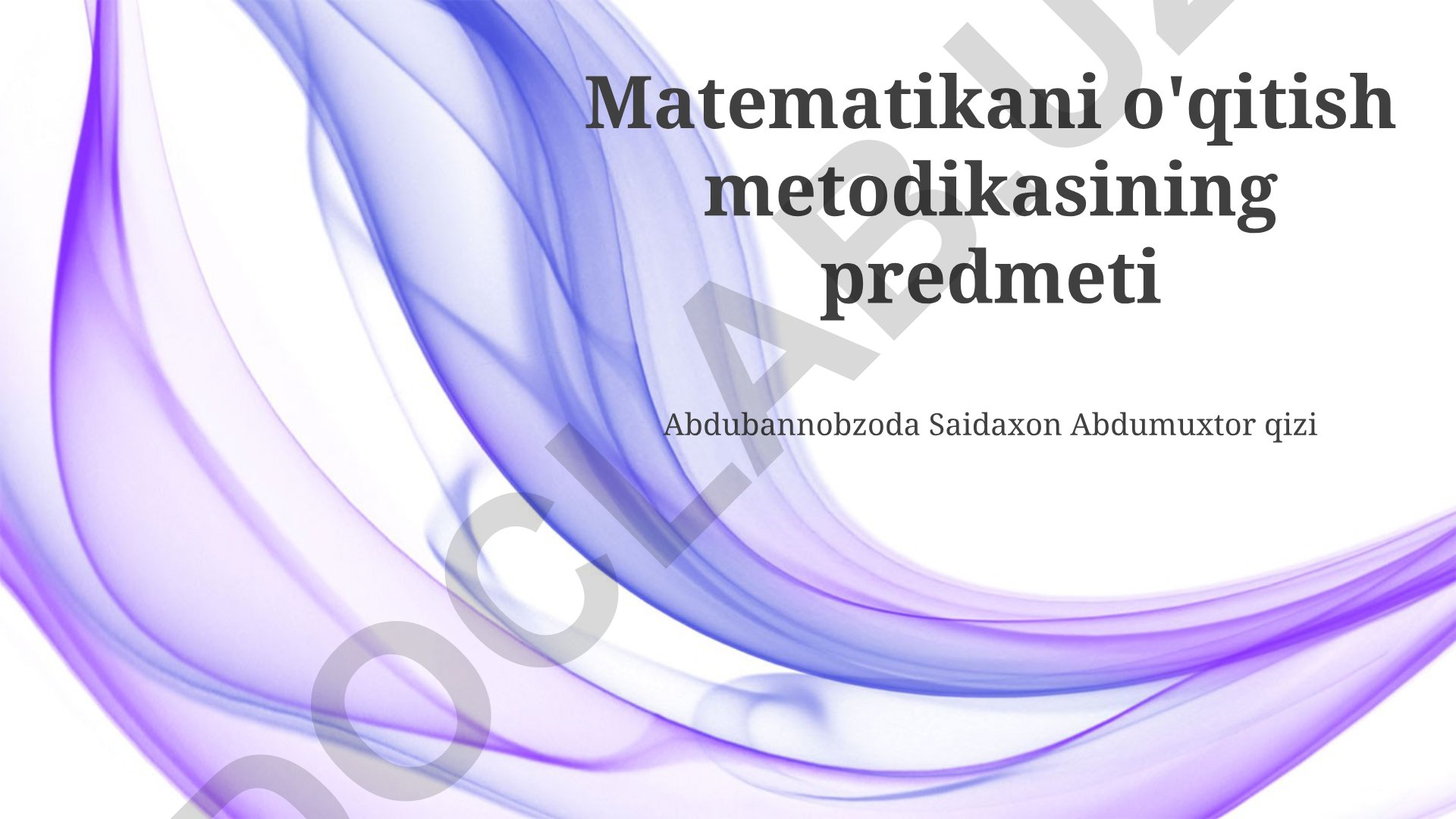 Matematikani o'qitish metodikasining predmeti

Abdubannobzoda Saidaxon Abdumuxtor qizi

DOCLAB.UZ